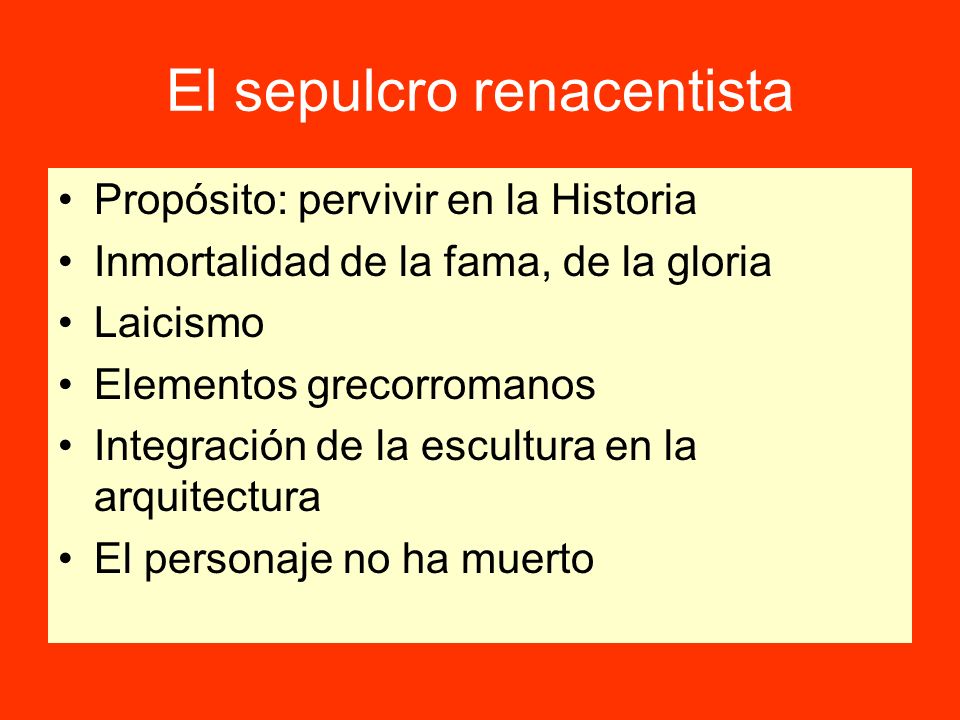 El sepulcro renacentista

• Propósito: pervivir en la Historia
• Inmortalidad de la fama, de la gloria
• Laicismo
• Elementos grecorromanos
• Integración de la escultura en la arquitectura
• El personaje no ha muerto